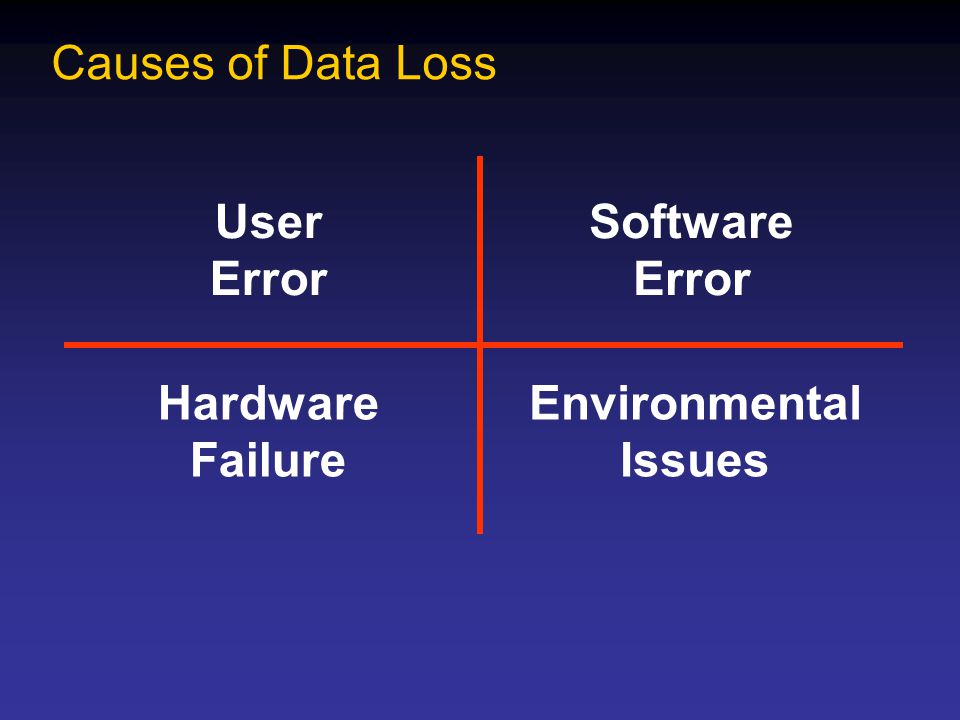 Causes of Data Loss

User Error

Software Error

Hardware Failure

Environmental Issues